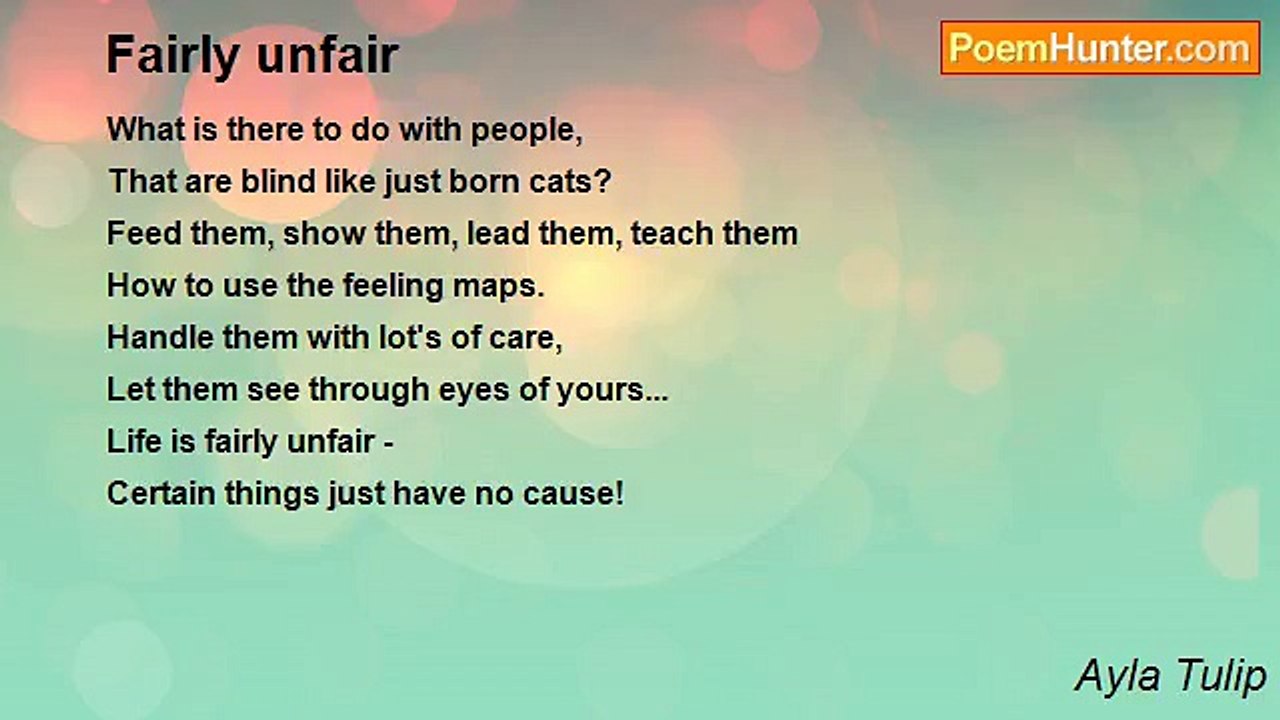 Fairly unfair

PoemHunter.com

What is there to do with people,
That are blind like just born cats?
Feed them, show them, lead them, teach them
How to use the feeling maps.
Handle them with lot's of care,
Let them see through eyes of yours...
Life is fairly unfair -
Certain things just have no cause!

Ayla Tulip